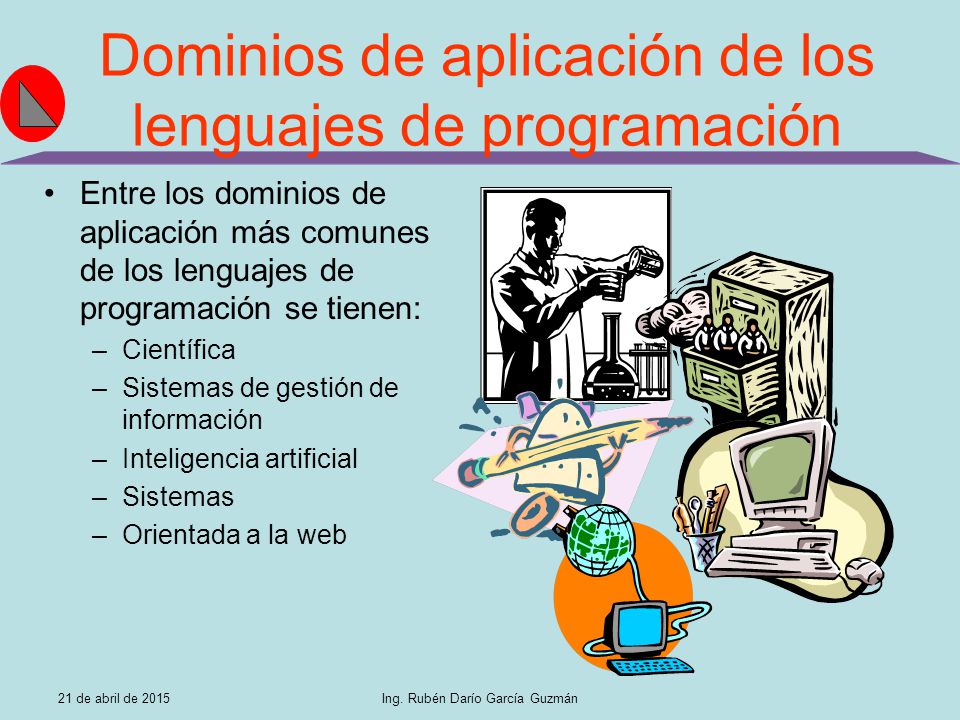 Dominios de aplicación de los lenguajes de programación

• Entre los dominios de aplicación más comunes de los lenguajes de programación se tienen:
– Científica
– Sistemas de gestión de información
– Inteligencia artificial
– Sistemas
– Orientada a la web

21 de abril de 2015

Ing. Rubén Darío García Guzmán